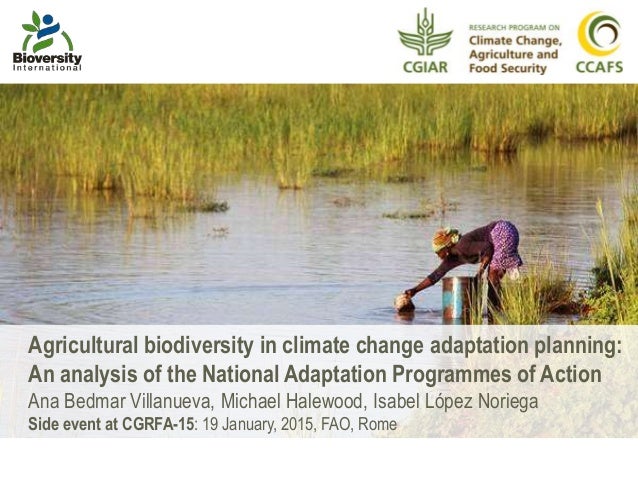 Bioversity International

CGIAR

RESEARCH PROGRAM ON Climate Change, Agriculture and Food Security

CCAFS

Agricultural biodiversity in climate change adaptation planning: An analysis of the National Adaptation Programmes of Action

Ana Bedmar Villanueva, Michael Halewood, Isabel López Noriega

Side event at CGRFA-15: 19 January, 2015, FAO, Rome